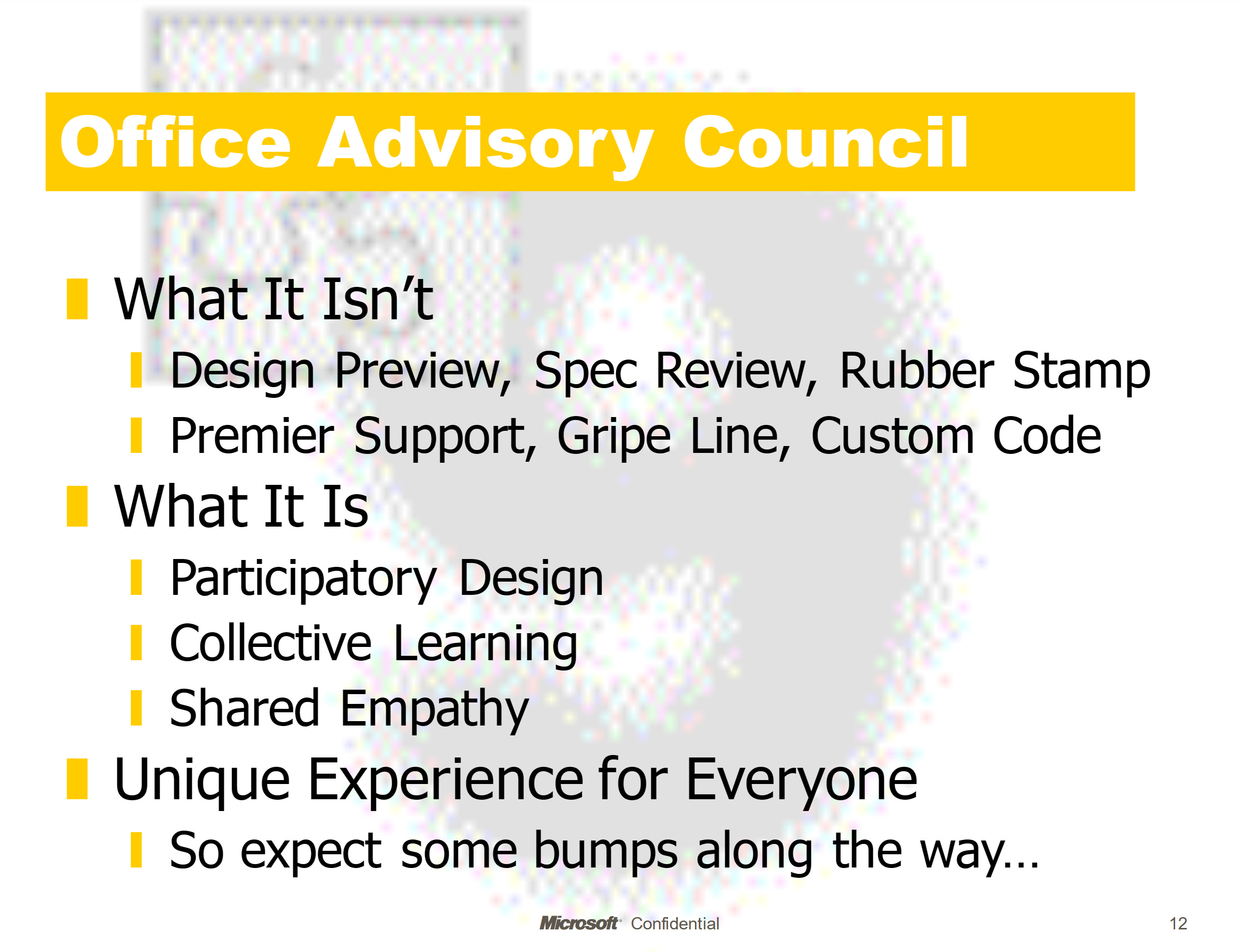 Office Advisory Council

What It Isn't
Design Preview, Spec Review, Rubber Stamp
Premier Support, Gripe Line, Custom Code

What It Is
Participatory Design
Collective Learning
Shared Empathy

Unique Experience for Everyone
So expect some bumps along the way…

Microsoft Confidential

12